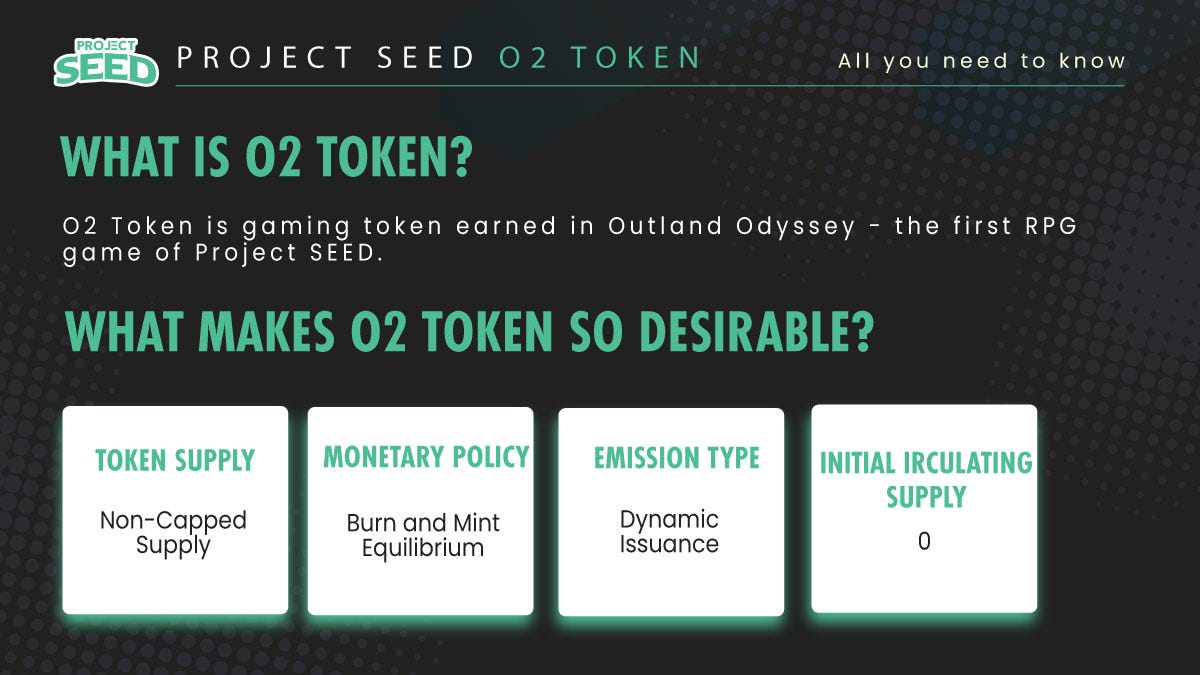 PROJECT SEED

PROJECT SEED O2 TOKEN

All you need to know

WHAT IS O2 TOKEN?

O2 Token is gaming token earned in Outland Odyssey - the first RPG game of Project SEED.

WHAT MAKES O2 TOKEN SO DESIRABLE?

TOKEN SUPPLY

Non-Capped Supply

MONETARY POLICY

Burn and Mint Equilibrium

EMISSION TYPE

Dynamic Issuance

INITIAL IRCULATING SUPPLY

0